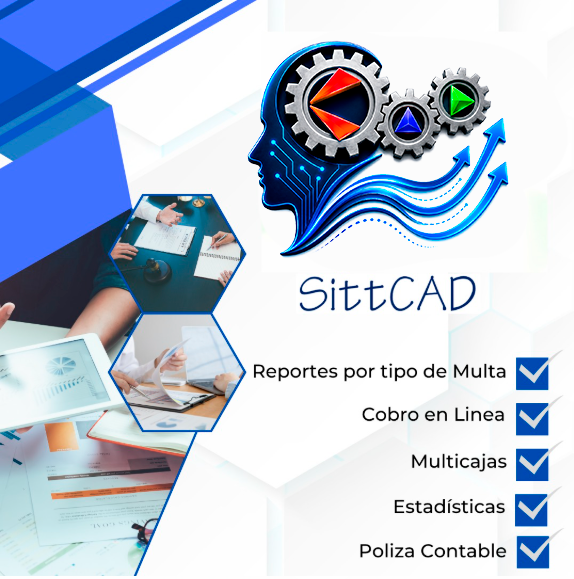 SittCAD

Reportes por tipo de Multa

Cobro en Linea

Multicajas

Estadísticas

Poliza Contable